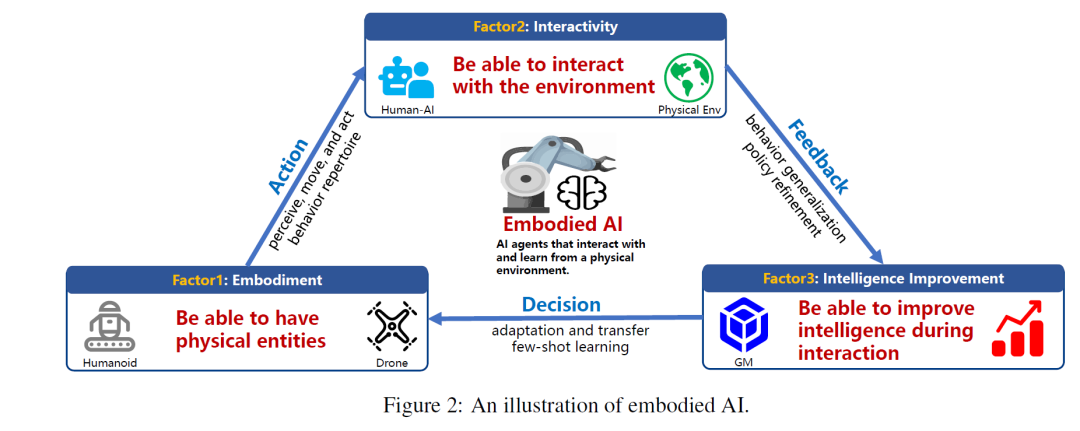 Factor2: Interactivity

Human-AI

Be able to interact with the environment

Physical Env

Action

perceive, move, and act behavior repertoire

Feedback

behavior generalization policy refinement

Embodied AI

AI agents that interact with and learn from a physical environment.

Factor1: Embodiment

Humanoid

Be able to have physical entities

Drone

Decision

adaptation and transfer few-shot learning

Factor3: Intelligence Improvement

GM

Be able to improve intelligence during interaction

Figure 2: An illustration of embodied AI.